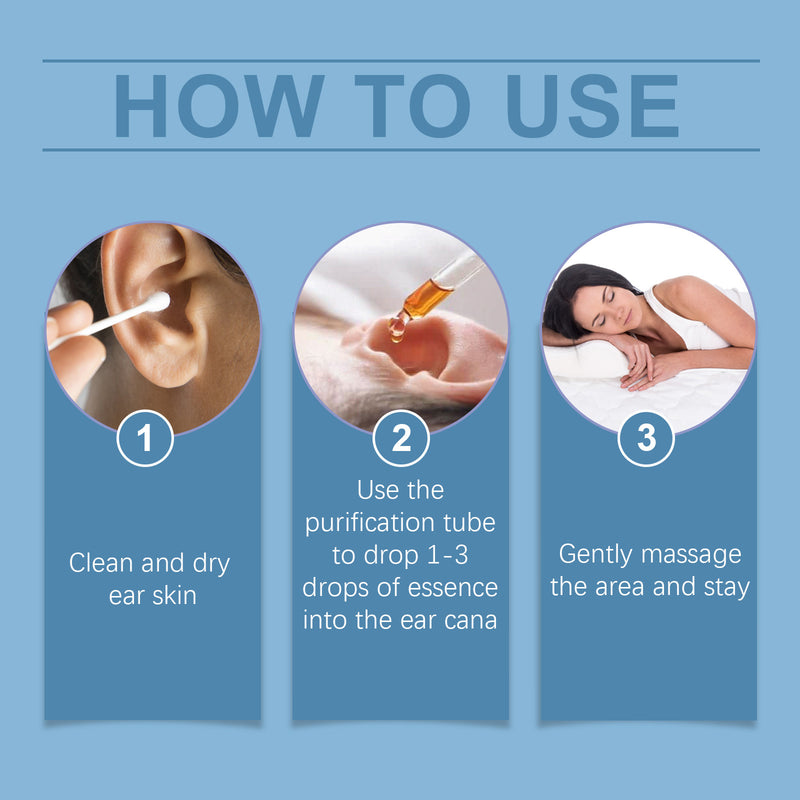 HOW TO USE

1

Clean and dry ear skin

2

Use the purification tube to drop 1-3 drops of essence into the ear cana

3

Gently massage the area and stay